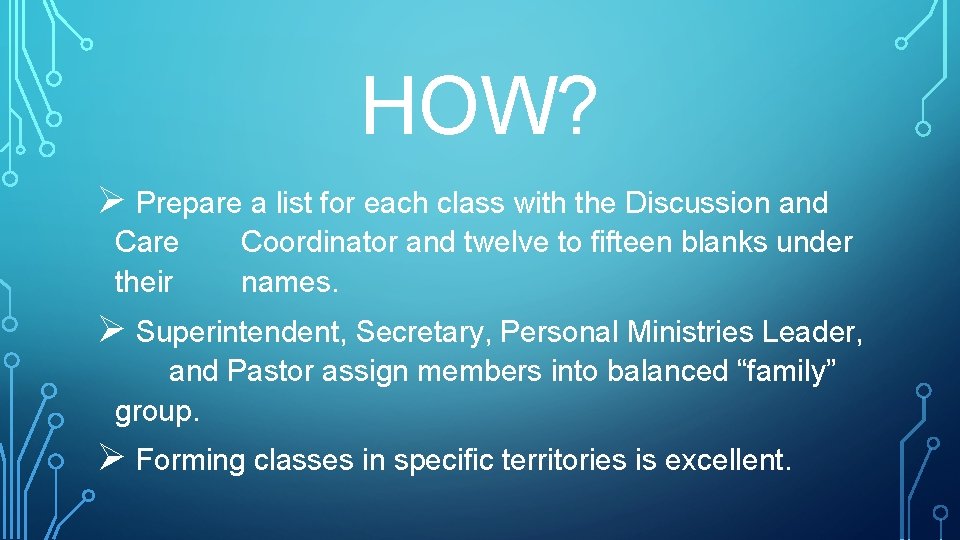 HOW?

➢ Prepare a list for each class with the Discussion and Care Coordinator and twelve to fifteen blanks under their names.

➢ Superintendent, Secretary, Personal Ministries Leader, and Pastor assign members into balanced “family” group.

➢ Forming classes in specific territories is excellent.